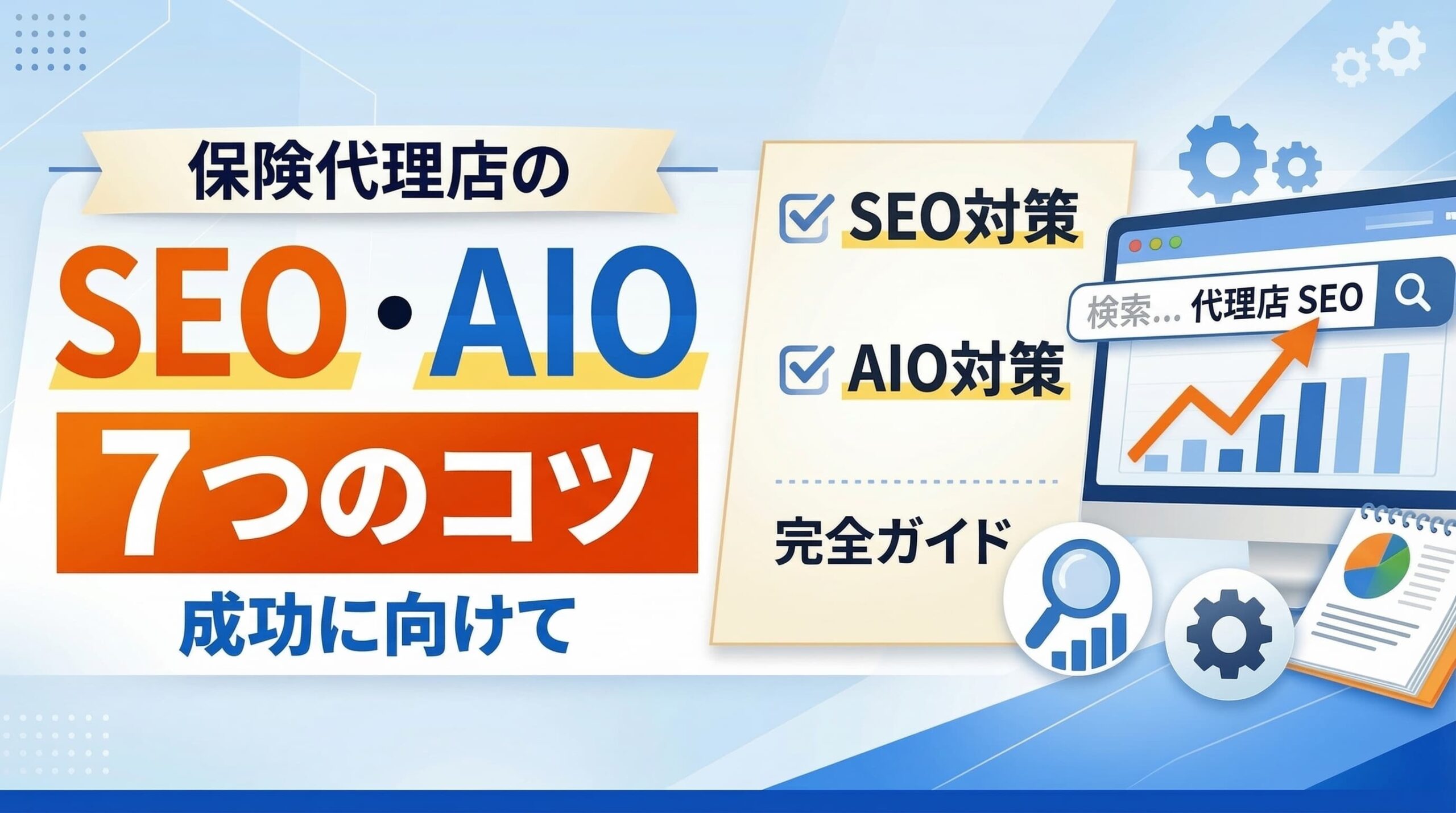 保険代理店の

SEO・AIO

7つのコツ

成功に向けて

SEO対策

AIO対策

完全ガイド

検索... 代理店 SEO